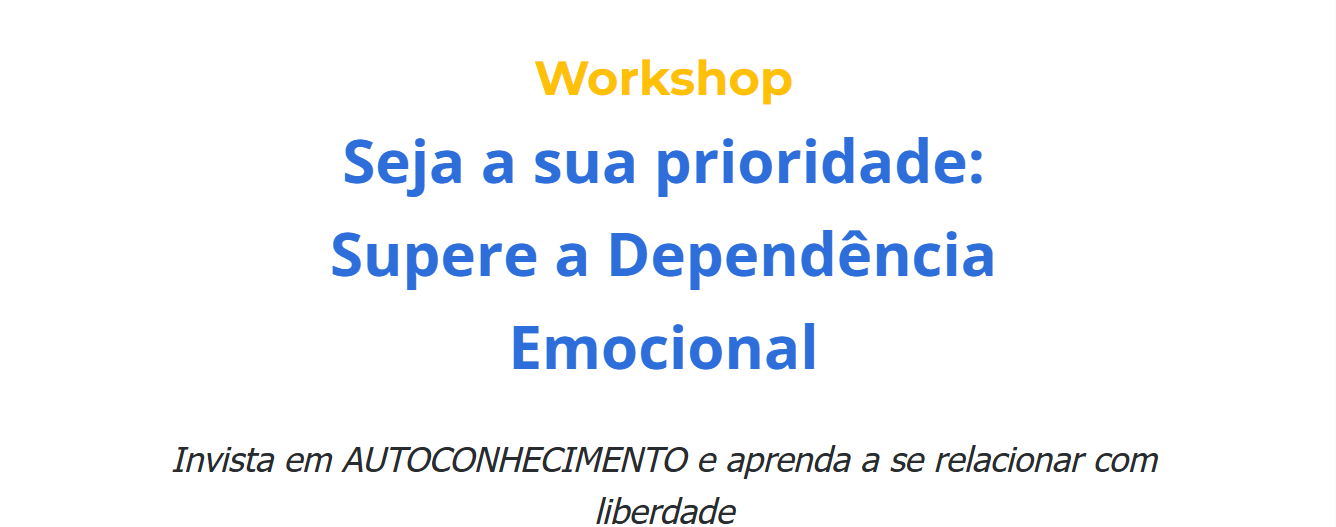 Workshop

Seja a sua prioridade: Supere a Dependência Emocional

Invista em AUTOCONHECIMENTO e aprenda a se relacionar com liberdade